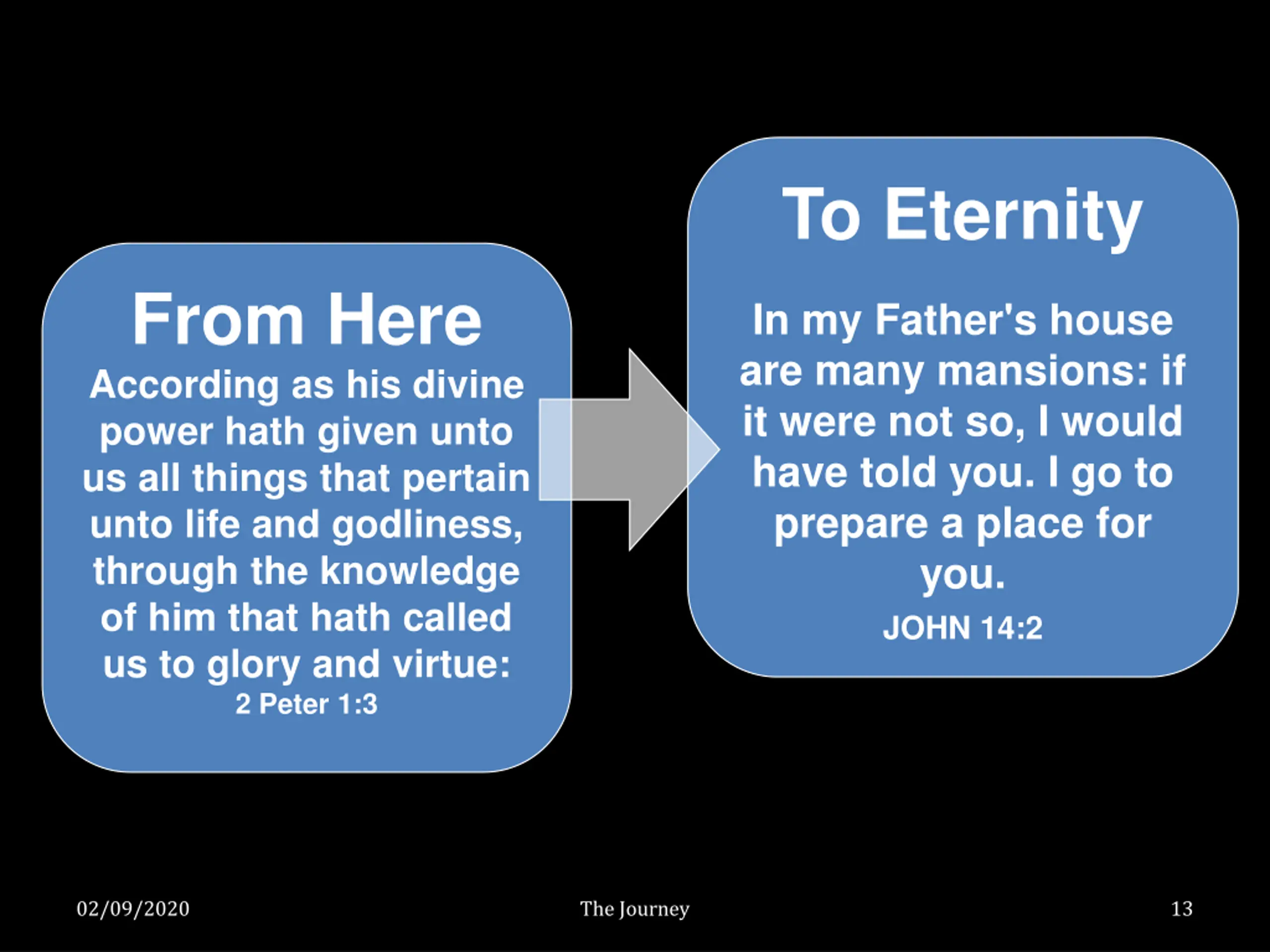 From Here

According as his divine power hath given unto us all things that pertain unto life and godliness, through the knowledge of him that hath called us to glory and virtue:

2 Peter 1:3

To Eternity

In my Father's house are many mansions: if it were not so, I would have told you. I go to prepare a place for you.

JOHN 14:2

02/09/2020

The Journey

13